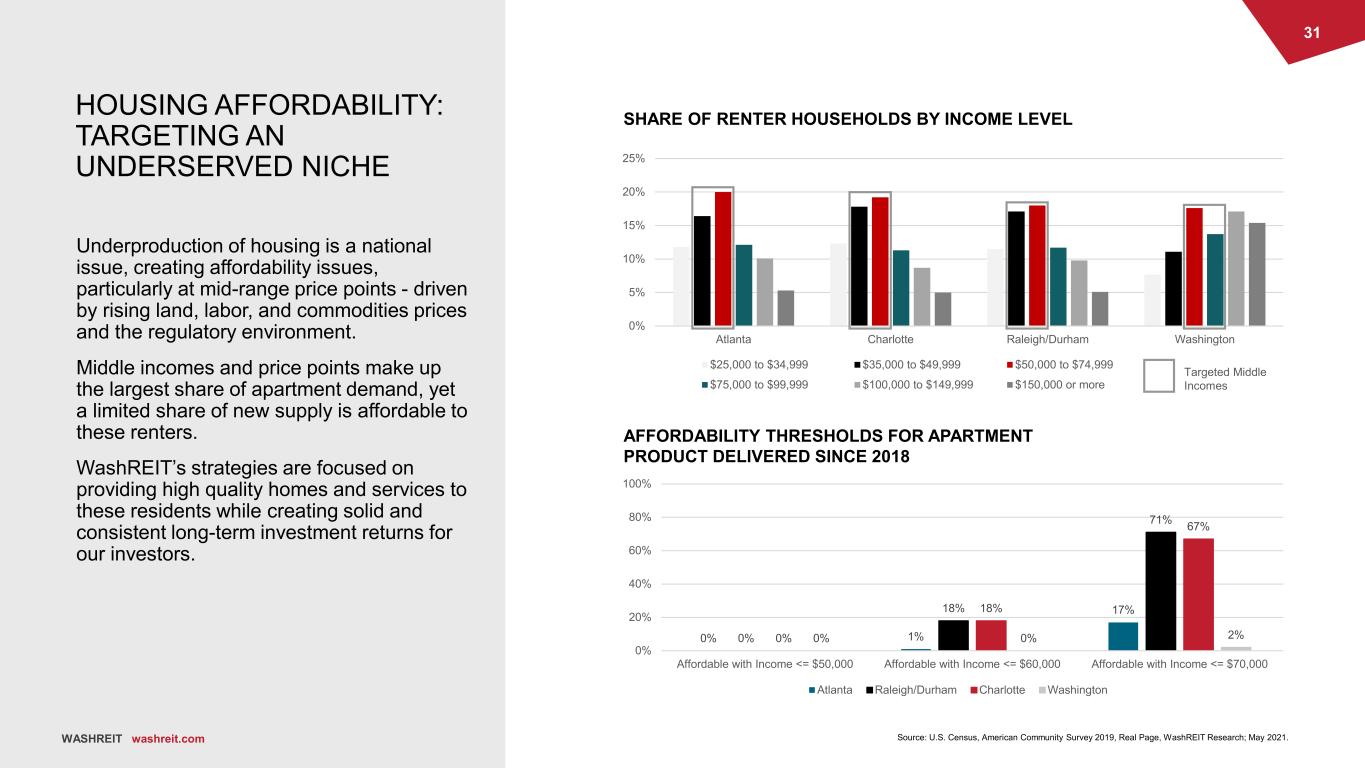 31

HOUSING AFFORDABILITY: TARGETING AN UNDERSERVED NICHE

Underproduction of housing is a national issue, creating affordability issues, particularly at mid-range price points - driven by rising land, labor, and commodities prices and the regulatory environment.

Middle incomes and price points make up the largest share of apartment demand, yet a limited share of new supply is affordable to these renters.

WashREIT's strategies are focused on providing high quality homes and services to these residents while creating solid and consistent long-term investment returns for our investors.

SHARE OF RENTER HOUSEHOLDS BY INCOME LEVEL

25%
20%
15%
10%
5%
0%

Atlanta
Charlotte
Raleigh/Durham
Washington

$25,000 to $34,999
$35,000 to $49,999
$50,000 to $74,999
$75,000 to $99,999
$100,000 to $149,999
$150,000 or more
Targeted Middle Incomes

AFFORDABILITY THRESHOLDS FOR APARTMENT PRODUCT DELIVERED SINCE 2018

100%
80%
60%
40%
20%
0%

0% 0% 0% 0%
1% 18% 18% 0%
17% 71% 67% 2%

Affordable with Income <= $50,000
Affordable with Income <= $60,000
Affordable with Income <= $70,000

Atlanta
Raleigh/Durham
Charlotte
Washington

WASHREIT washreit.com

Source: U.S. Census, American Community Survey 2019, Real Page, WashREIT Research; May 2021.